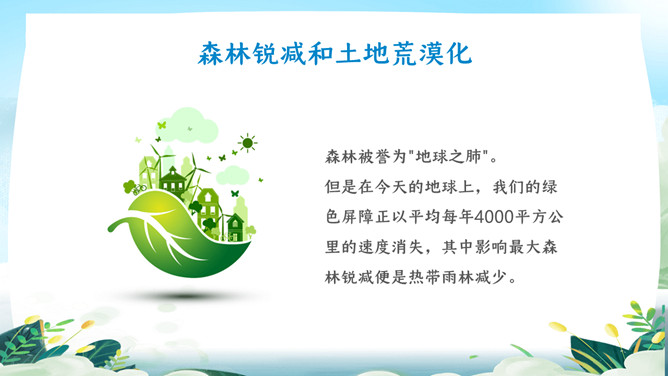 森林锐减和土地荒漠化

森林被誉为"地球之肺"。
但是在今天的地球上，我们的绿色屏障正以平均每年4000平方公里的速度消失，其中影响最大森林锐减便是热带雨林减少。